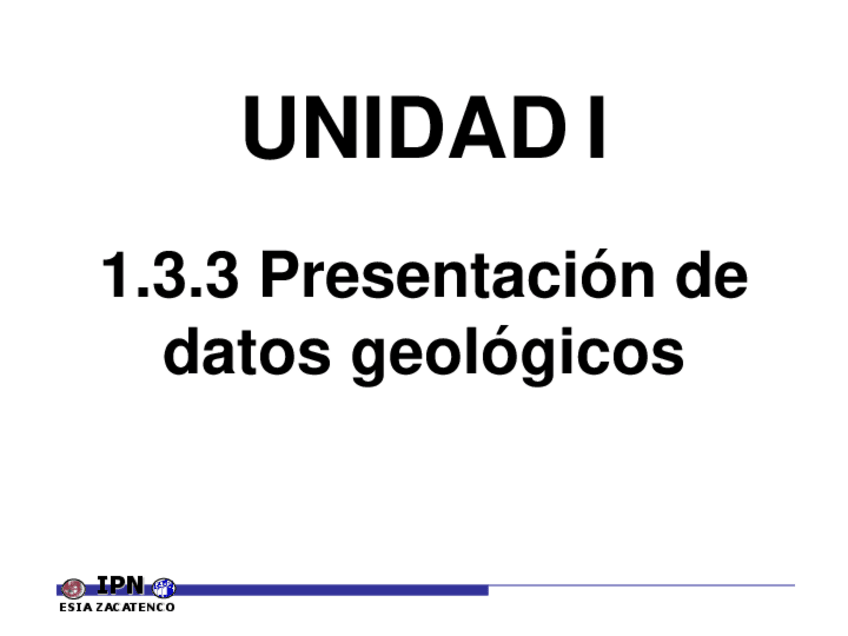 UNIDAD I

1.3.3 Presentación de datos geológicos

IPN
ESIA ZACATENCO